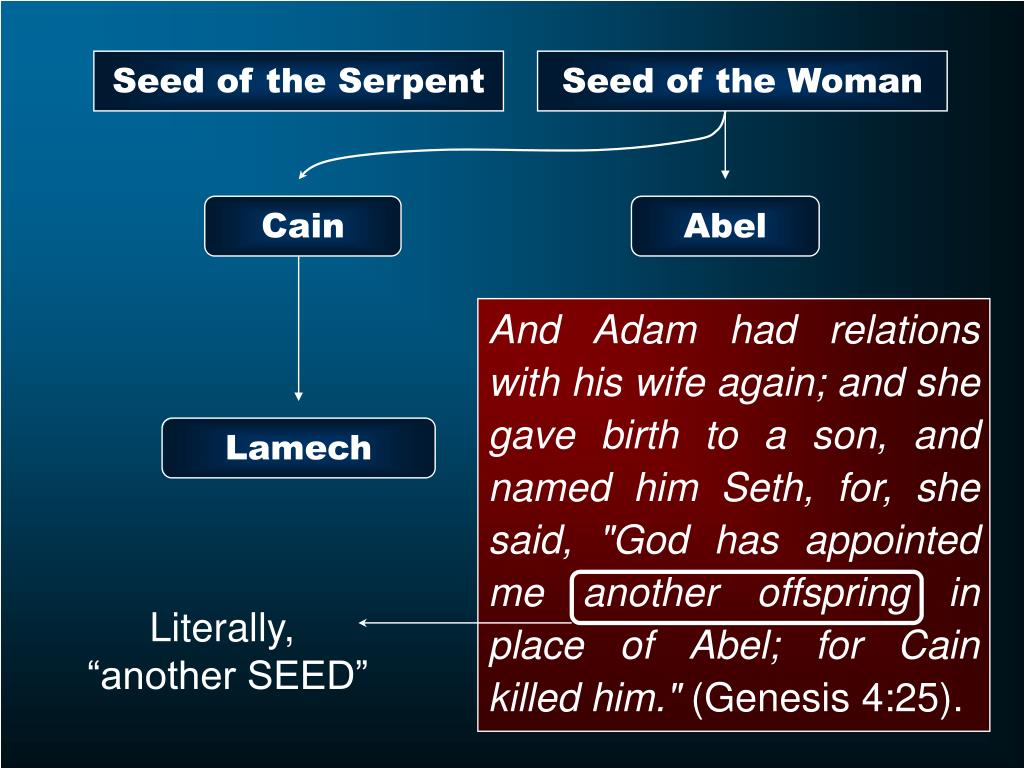 Seed of the Serpent

Seed of the Woman

Cain

Abel

Lamech

And Adam had relations with his wife again; and she gave birth to a son, and named him Seth, for, she said, "God has appointed me another offspring in place of Abel; for Cain killed him." (Genesis 4:25).

Literally, “another SEED”